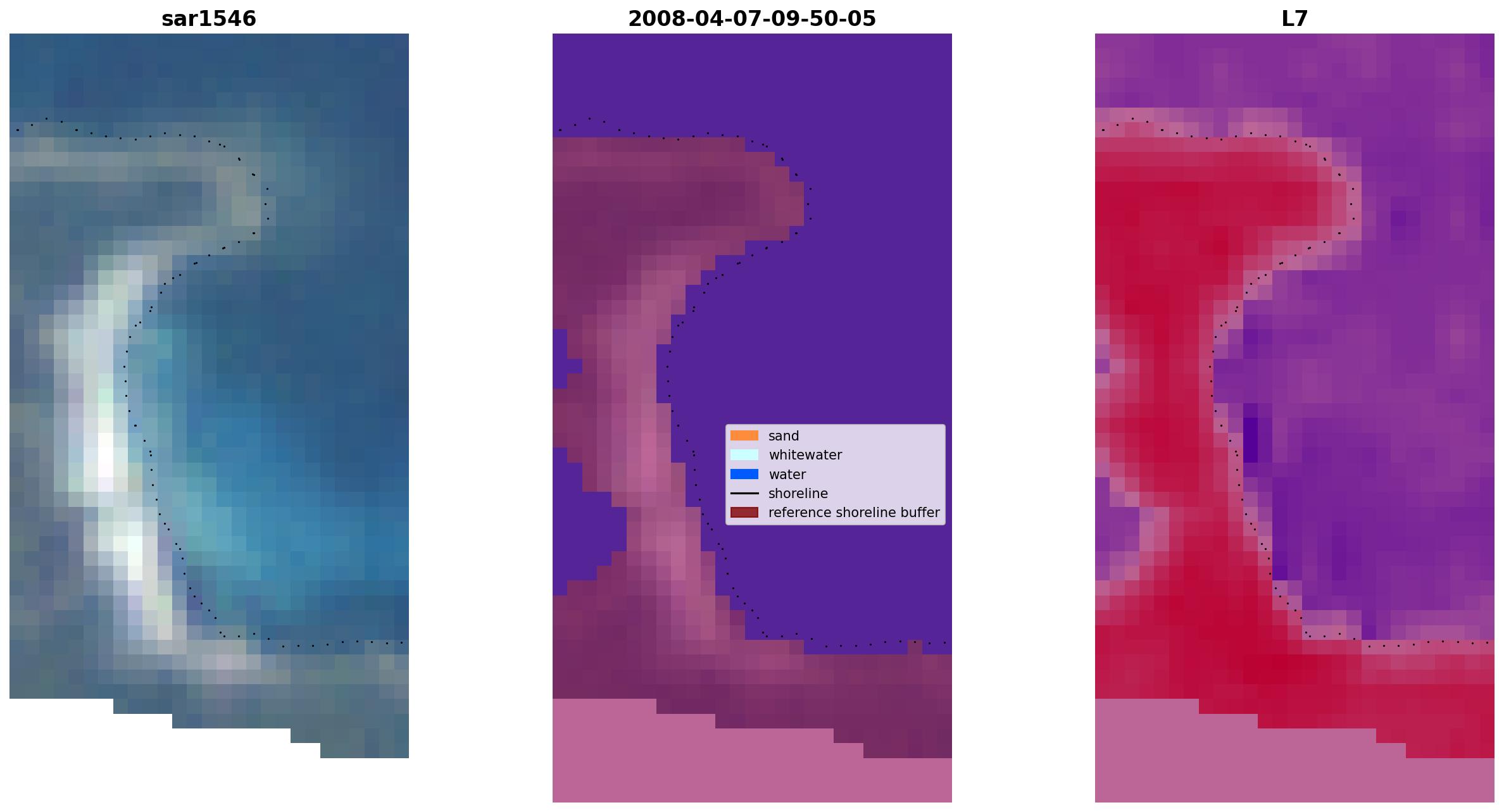 sar1546

2008-04-07-09-50-05

sand
whitewater
water
shoreline
reference shoreline buffer

L7